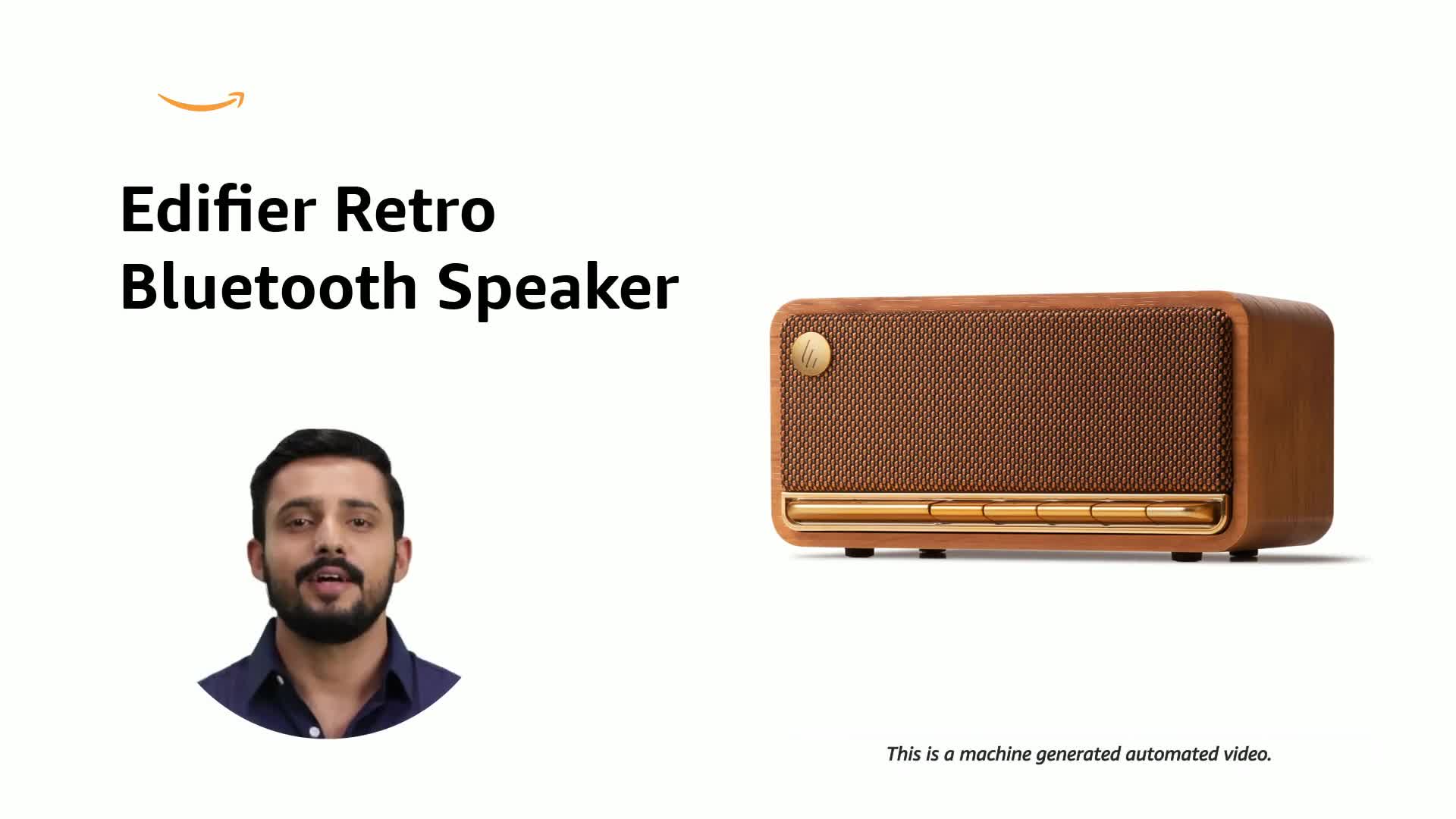 Edifier Retro Bluetooth Speaker

This is a machine generated automated video.